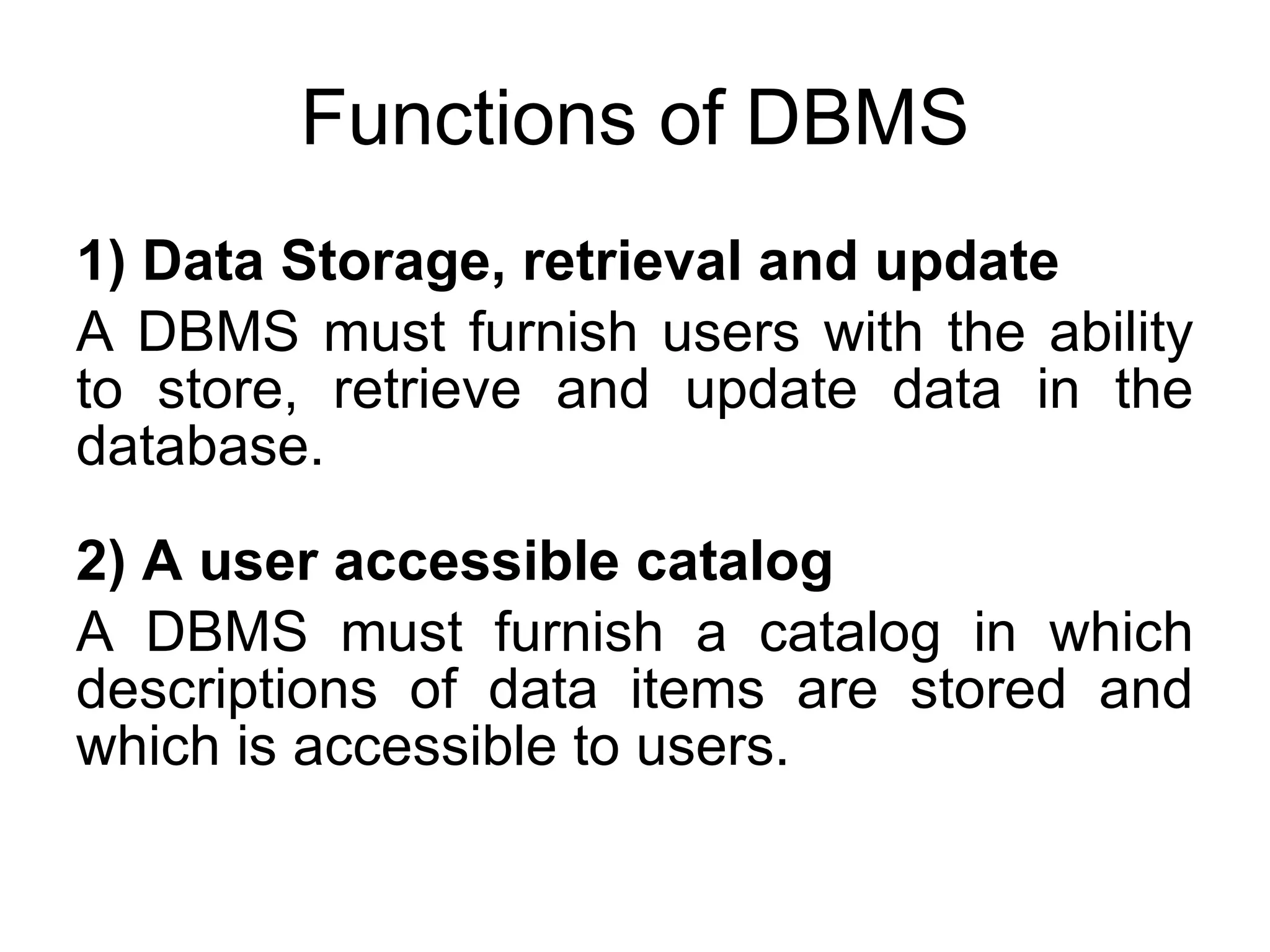 Functions of DBMS

1) Data Storage, retrieval and update

A DBMS must furnish users with the ability to store, retrieve and update data in the database.

2) A user accessible catalog

A DBMS must furnish a catalog in which descriptions of data items are stored and which is accessible to users.